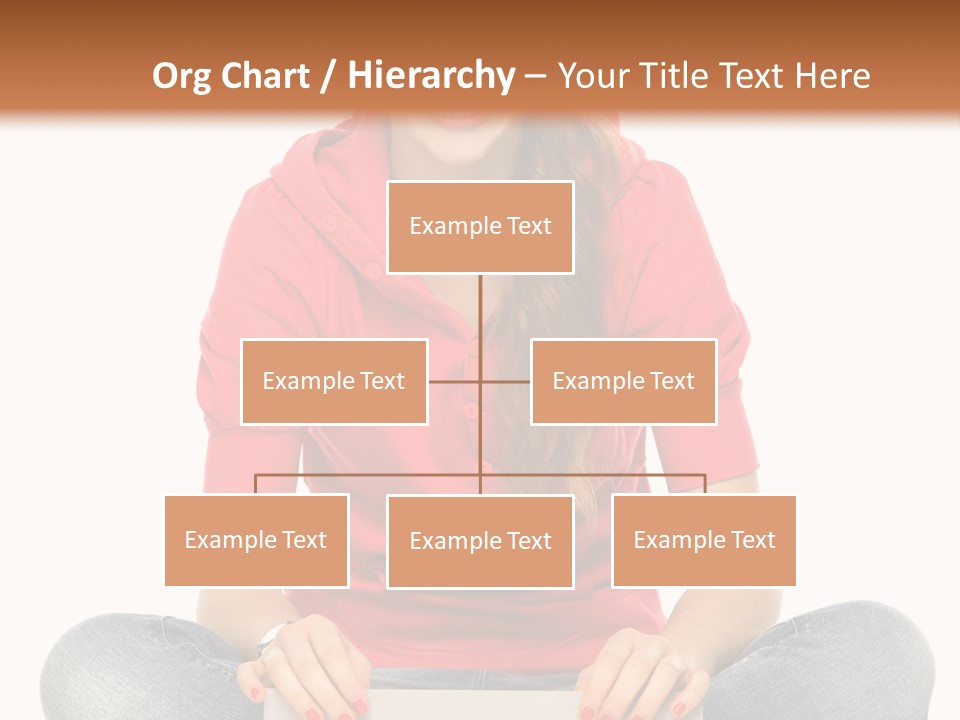 Org Chart / Hierarchy – Your Title Text Here

Example Text

Example Text

Example Text

Example Text

Example Text

Example Text